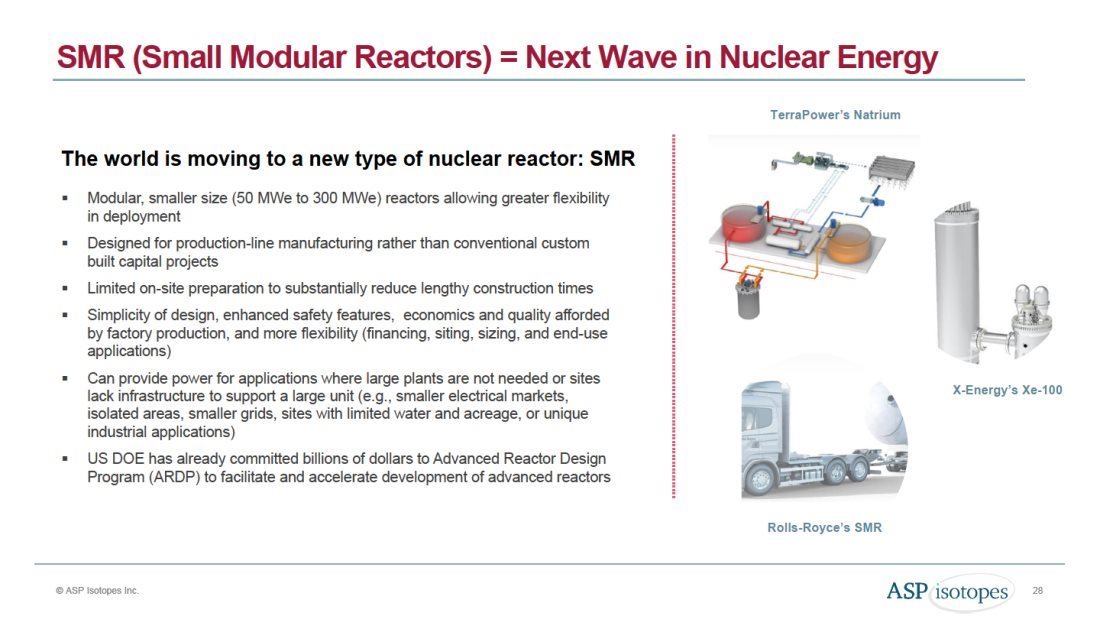 SMR (Small Modular Reactors) = Next Wave in Nuclear Energy

The world is moving to a new type of nuclear reactor: SMR

▪ Modular, smaller size (50 MWe to 300 MWe) reactors allowing greater flexibility in deployment

▪ Designed for production-line manufacturing rather than conventional custom built capital projects

▪ Limited on-site preparation to substantially reduce lengthy construction times

▪ Simplicity of design, enhanced safety features, economics and quality afforded by factory production, and more flexibility (financing, siting, sizing, and end-use applications)

▪ Can provide power for applications where large plants are not needed or sites lack infrastructure to support a large unit (e.g., smaller electrical markets, isolated areas, smaller grids, sites with limited water and acreage, or unique industrial applications)

▪ US DOE has already committed billions of dollars to Advanced Reactor Design Program (ARDP) to facilitate and accelerate development of advanced reactors

TerraPower's Natrium

X-Energy's Xe-100

Rolls-Royce's SMR

© ASP Isotopes Inc.

ASP isotopes

28